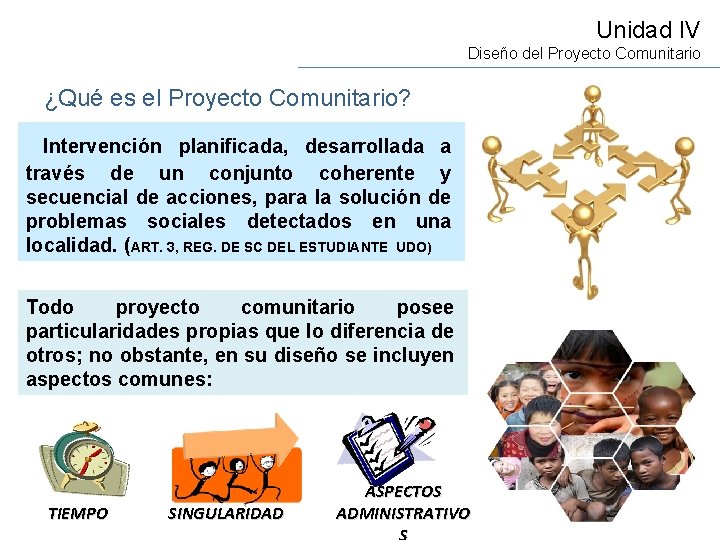 Unidad IV
Diseño del Proyecto Comunitario

¿Qué es el Proyecto Comunitario?

Intervención planificada, desarrollada a través de un conjunto coherente y secuencial de acciones, para la solución de problemas sociales detectados en una localidad. (ART. 3, REG. DE SC DEL ESTUDIANTE UDO)

Todo proyecto comunitario posee particularidades propias que lo diferencia de otros; no obstante, en su diseño se incluyen aspectos comunes:

TIEMPO

SINGULARIDAD

ASPECTOS ADMINISTRATIVOS